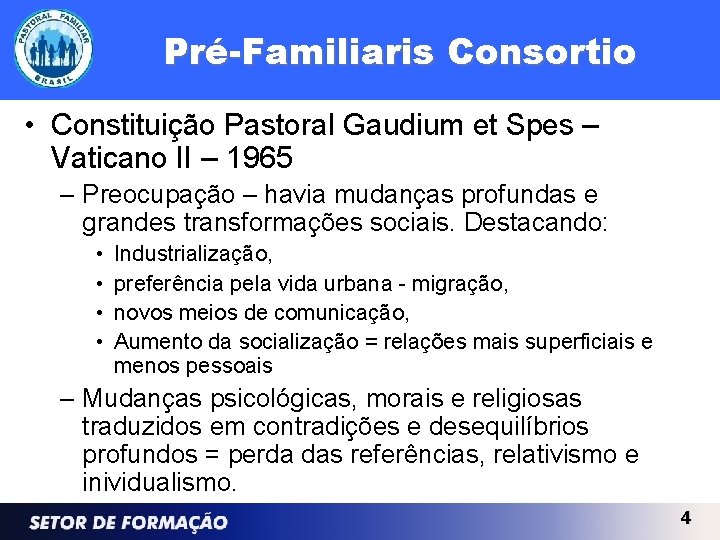 PASTORAL FAMILIAR BRASIL

Pré-Familiaris Consortio

• Constituição Pastoral Gaudium et Spes – Vaticano II – 1965

– Preocupação – havia mudanças profundas e grandes transformações sociais. Destacando:

• Industrialização,

• preferência pela vida urbana - migração,

• novos meios de comunicação,

• Aumento da socialização = relações mais superficiais e menos pessoais

– Mudanças psicológicas, morais e religiosas traduzidos em contradições e desequilíbrios profundos = perda das referências, relativismo e inividualismo.

SETOR DE FORMAÇÃO

4